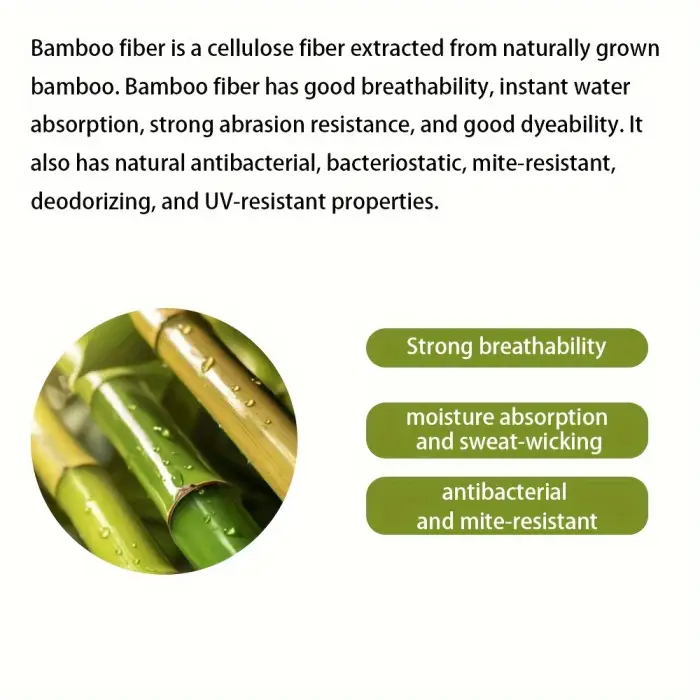 Bamboo fiber is a cellulose fiber extracted from naturally grown bamboo. Bamboo fiber has good breathability, instant water absorption, strong abrasion resistance, and good dyeability. It also has natural antibacterial, bacteriostatic, mite-resistant, deodorizing, and UV-resistant properties.

Strong breathability

moisture absorption and sweat-wicking

antibacterial and mite-resistant